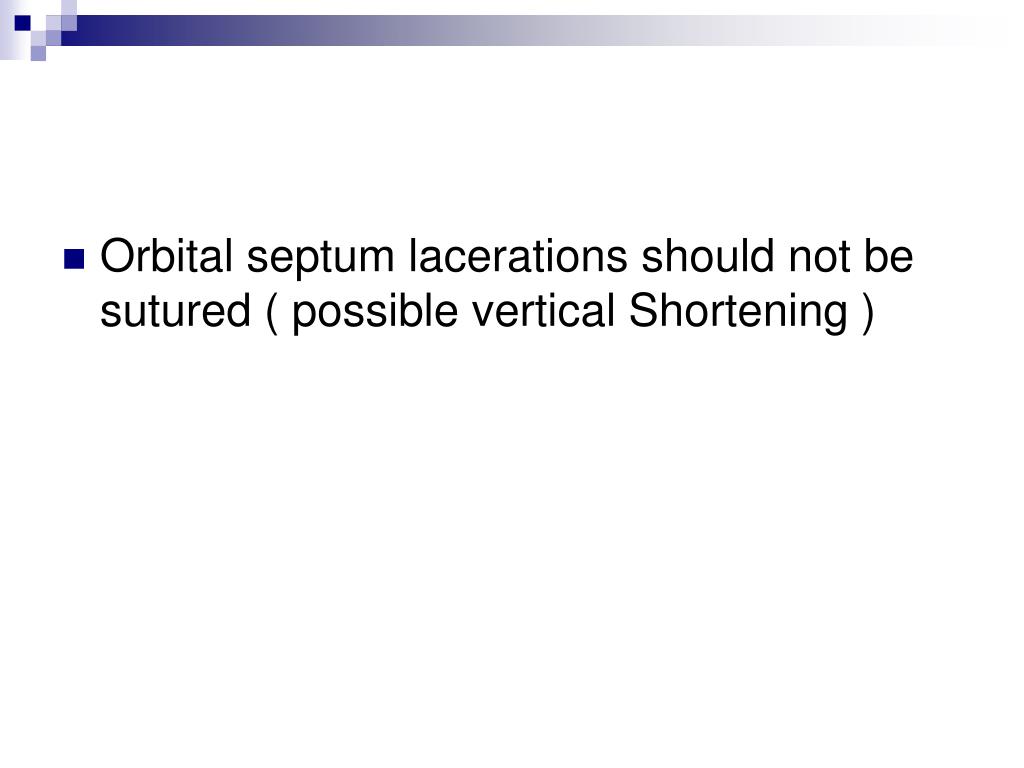 Orbital septum lacerations should not be sutured ( possible vertical Shortening )